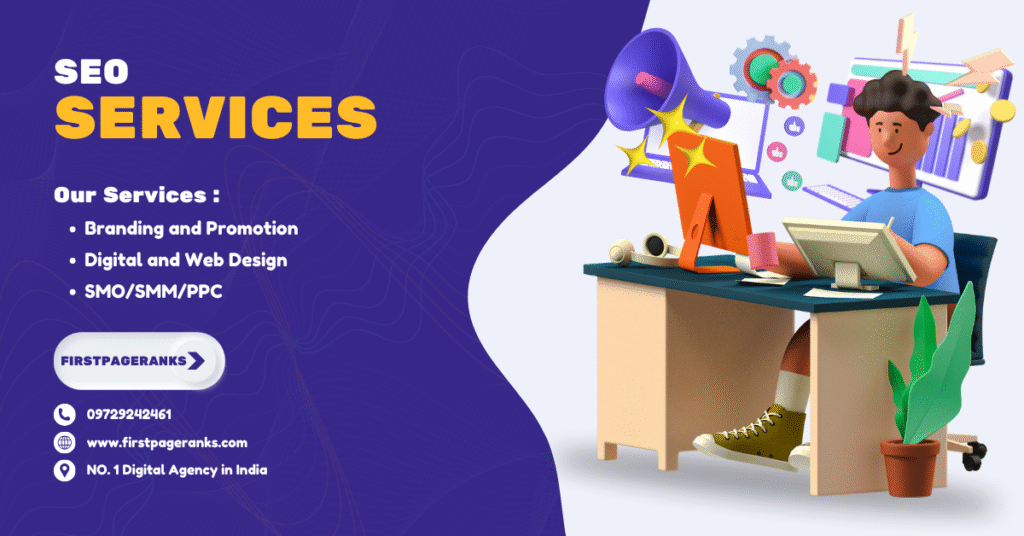 SEO
SERVICES

Our Services :
• Branding and Promotion
• Digital and Web Design
• SMO/SMM/PPC

FIRSTPAGERANKS

09729242461
www.firstpageranks.com
NO. 1 Digital Agency in India